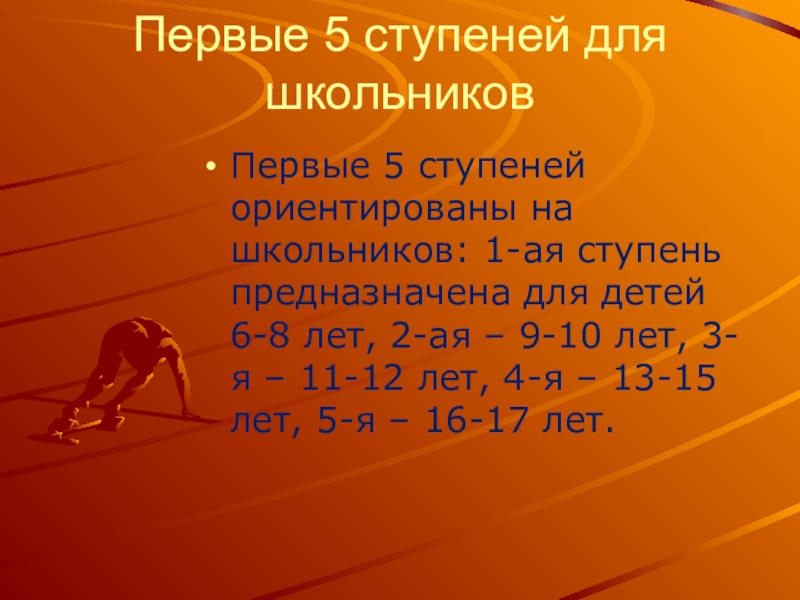 Первые 5 ступеней для школьников

• Первые 5 ступеней ориентированы на школьников: 1-ая ступень предназначена для детей 6-8 лет, 2-ая – 9-10 лет, 3-я – 11-12 лет, 4-я – 13-15 лет, 5-я – 16-17 лет.